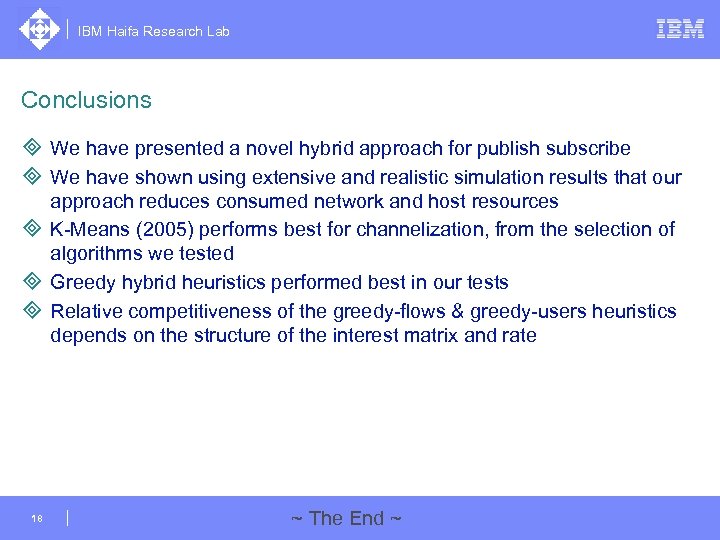 IBM Haifa Research Lab

IBM

Conclusions

We have presented a novel hybrid approach for publish subscribe

We have shown using extensive and realistic simulation results that our approach reduces consumed network and host resources

K-Means (2005) performs best for channelization, from the selection of algorithms we tested

Greedy hybrid heuristics performed best in our tests

Relative competitiveness of the greedy-flows & greedy-users heuristics depends on the structure of the interest matrix and rate

18

~ The End ~